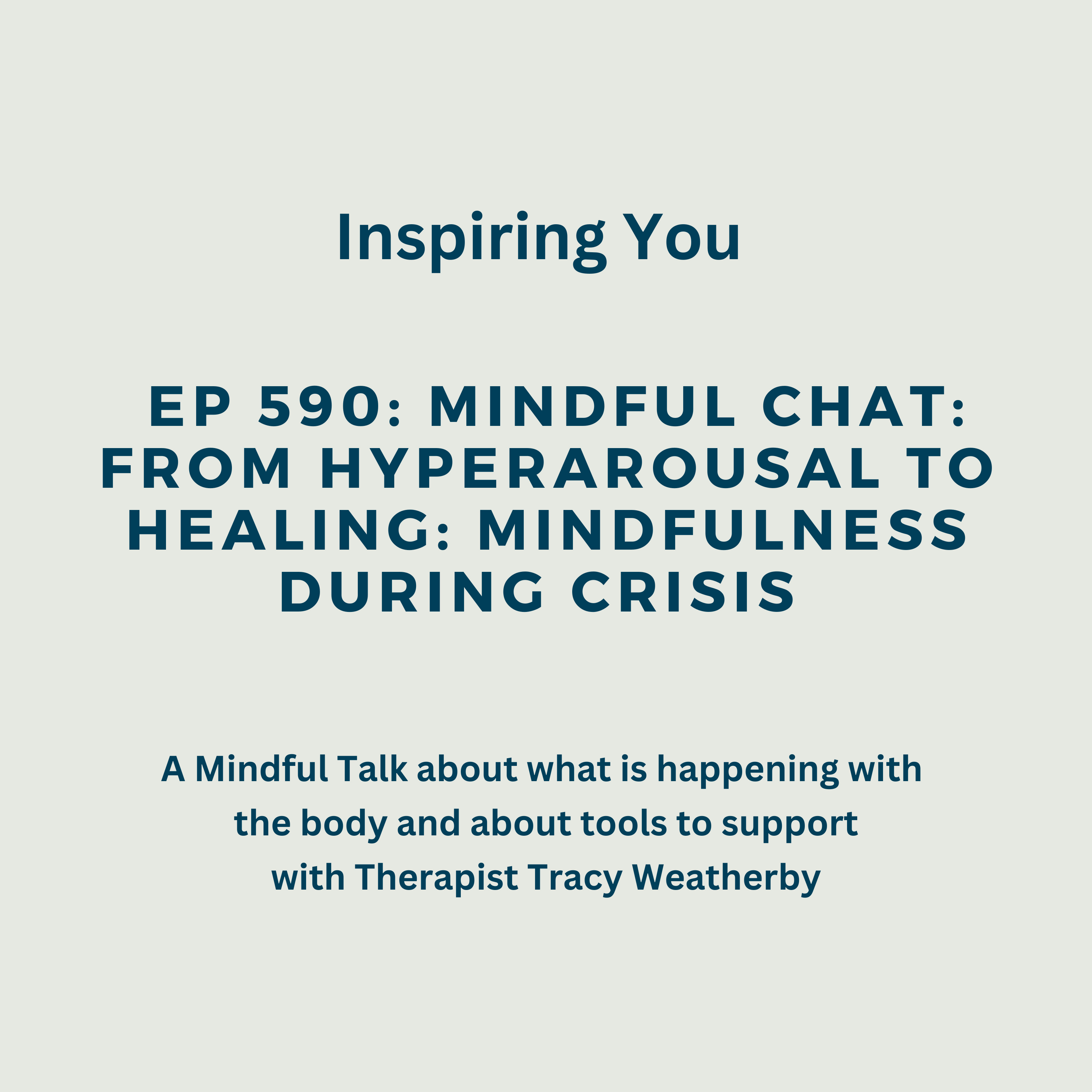 Inspiring You

EP 590: MINDFUL CHAT: FROM HYPERAROUSAL TO HEALING: MINDFULNESS DURING CRISIS

A Mindful Talk about what is happening with the body and about tools to support with Therapist Tracy Weatherby